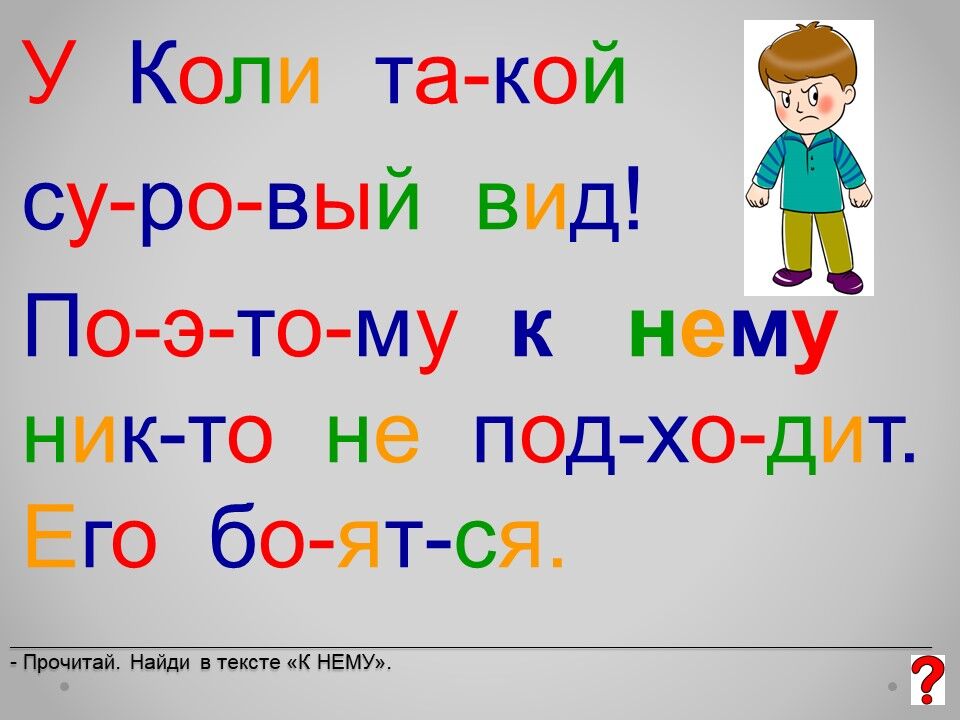 У Коли та-кой су-ро-вый вид! По-э-то-му к нему ник-то не под-хо-дит. Его бо-ят-ся.

- Прочитай. Найди в тексте «К НЕМУ».

?